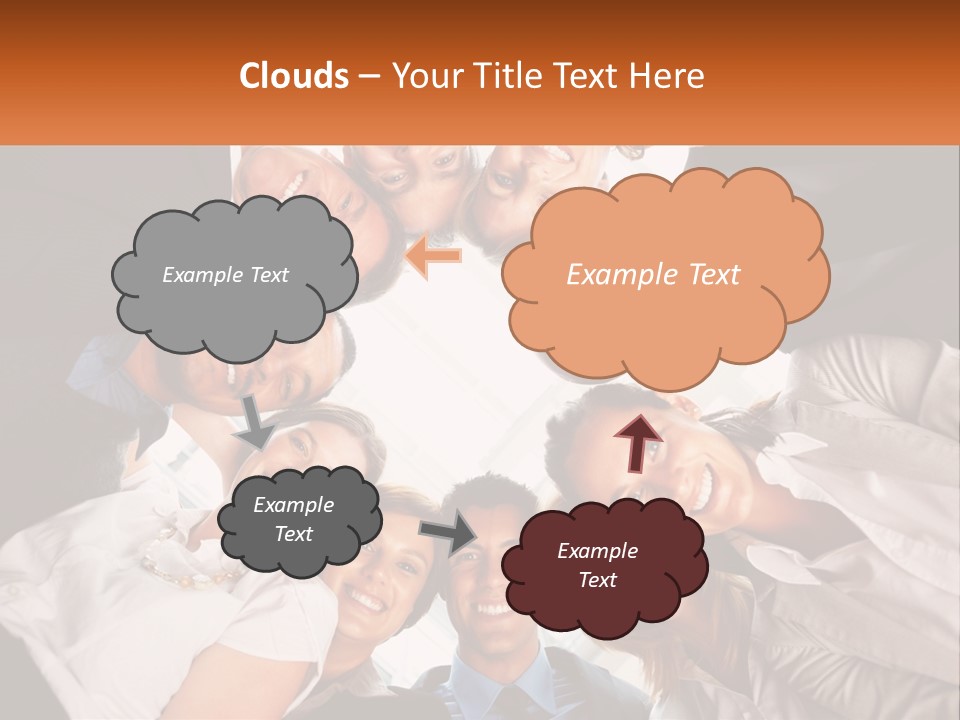 Clouds – Your Title Text Here

Example Text

Example Text

Example Text

Example Text